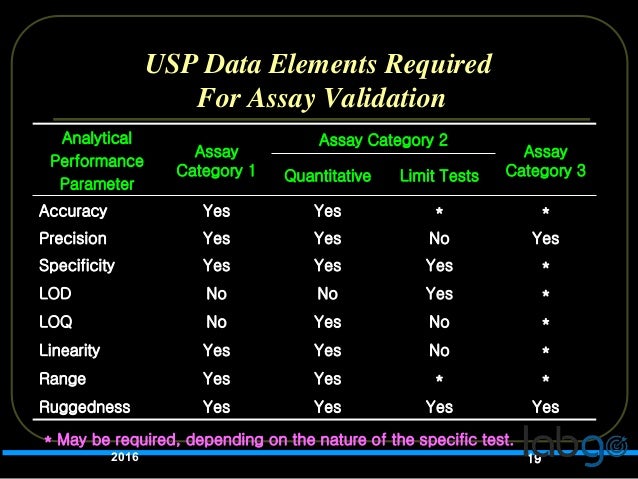 USP Data Elements Required For Assay Validation

| Analytical Performance Parameter | Assay Category 1 | Assay Category 2 Quantitative | Assay Category 2 Limit Tests | Assay Category 3 |
|---|---|---|---|---|
| Accuracy | Yes | Yes | * | * |
| Precision | Yes | Yes | No | Yes |
| Specificity | Yes | Yes | Yes | * |
| LOD | No | No | Yes | * |
| LOQ | No | Yes | No | * |
| Linearity | Yes | Yes | No | * |
| Range | Yes | Yes | * | * |
| Ruggedness | Yes | Yes | Yes | Yes |

* May be required, depending on the nature of the specific test.

2016

19

labgo